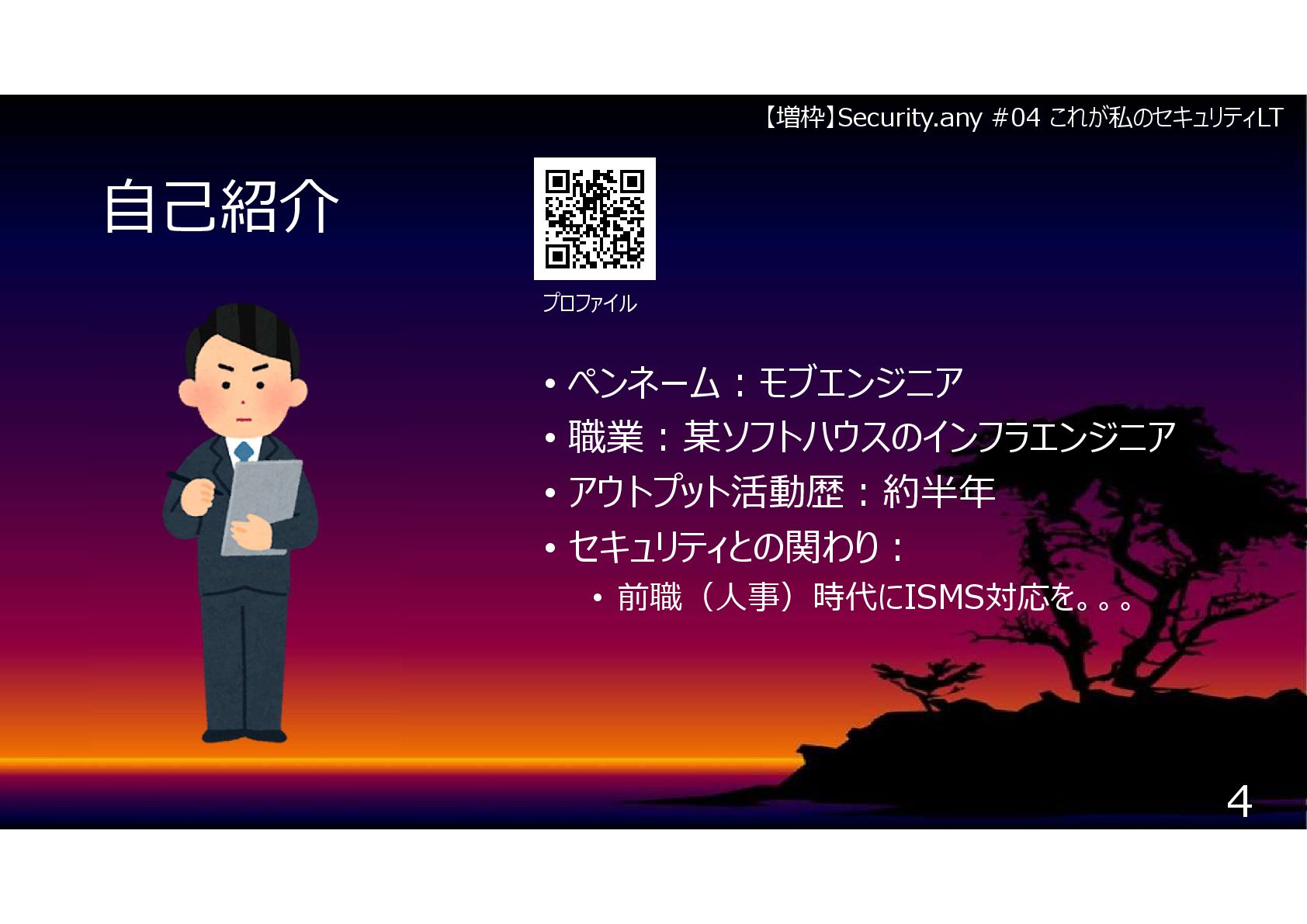 【増枠】Security.any #04 これが私のセキュリティLT

自己紹介

プロファイル

• ペンネーム：モブエンジニア
• 職業：某ソフトハウスのインフラエンジニア
• アウトプット活動歴：約半年
• セキュリティとの関わり：
  • 前職（人事）時代にISMS対応を。。。

4